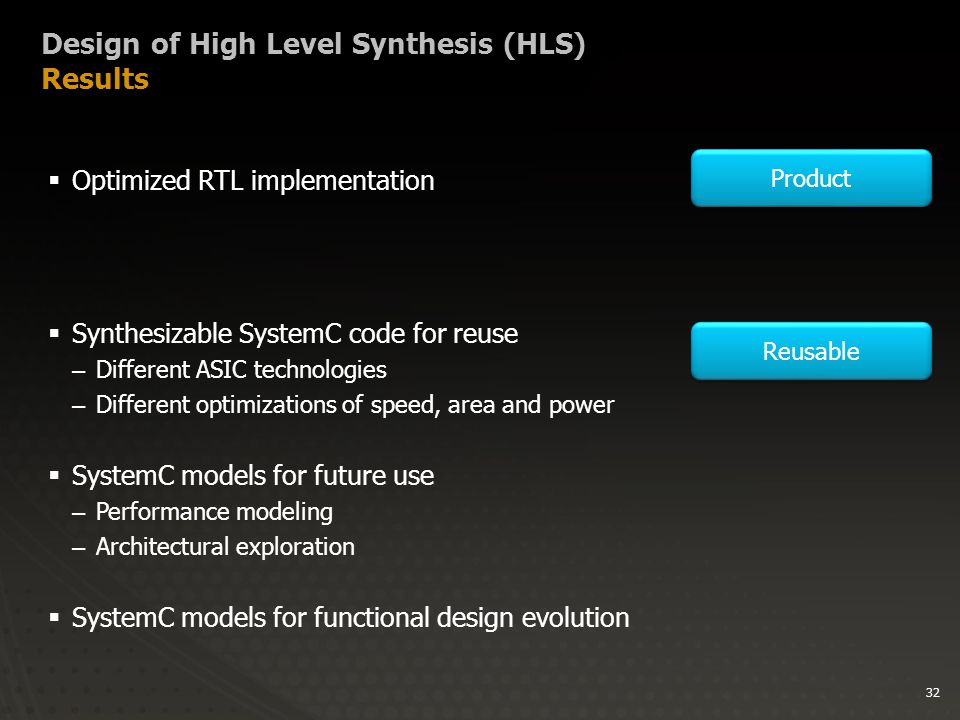 Design of High Level Synthesis (HLS)
Results

▪ Optimized RTL implementation

Product

▪ Synthesizable SystemC code for reuse
– Different ASIC technologies
– Different optimizations of speed, area and power

Reusable

▪ SystemC models for future use
– Performance modeling
– Architectural exploration

▪ SystemC models for functional design evolution

32